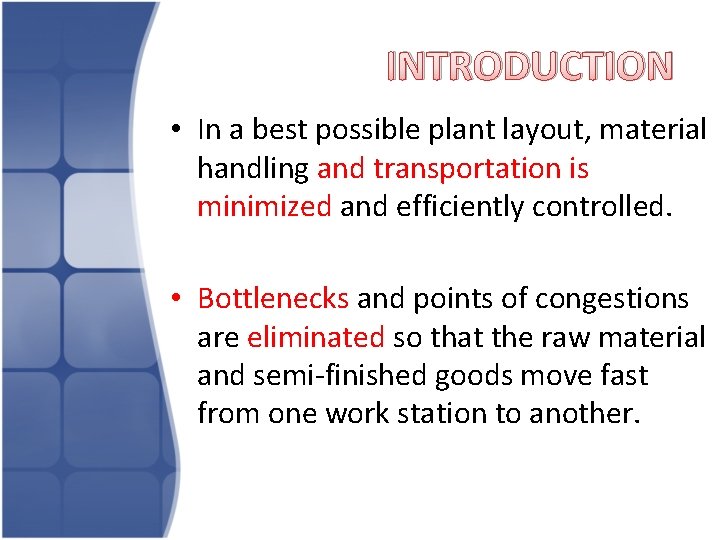 INTRODUCTION

• In a best possible plant layout, material handling and transportation is minimized and efficiently controlled.

• Bottlenecks and points of congestions are eliminated so that the raw material and semi-finished goods move fast from one work station to another.